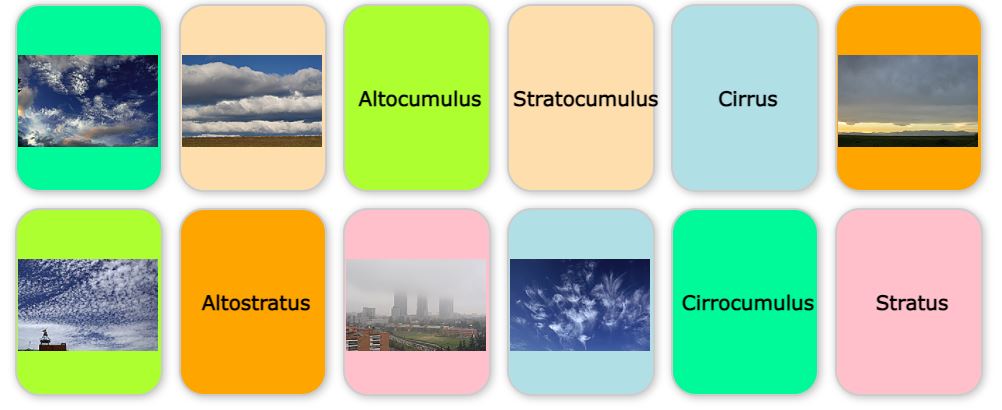 Altocumulus

Stratocumulus

Cirrus

Altostratus

Cirrocumulus

Stratus